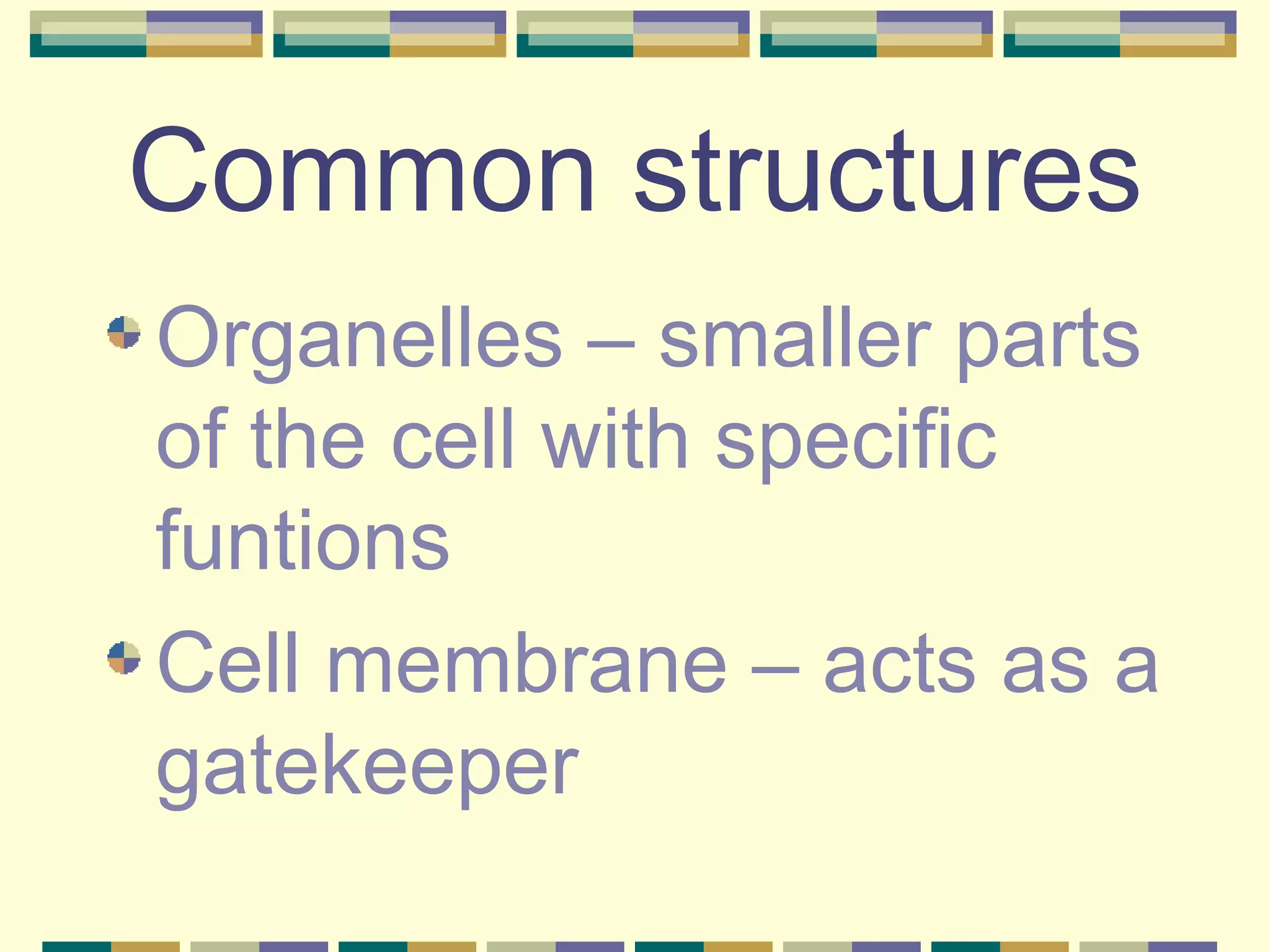 Common structures

Organelles – smaller parts of the cell with specific funtions

Cell membrane – acts as a gatekeeper